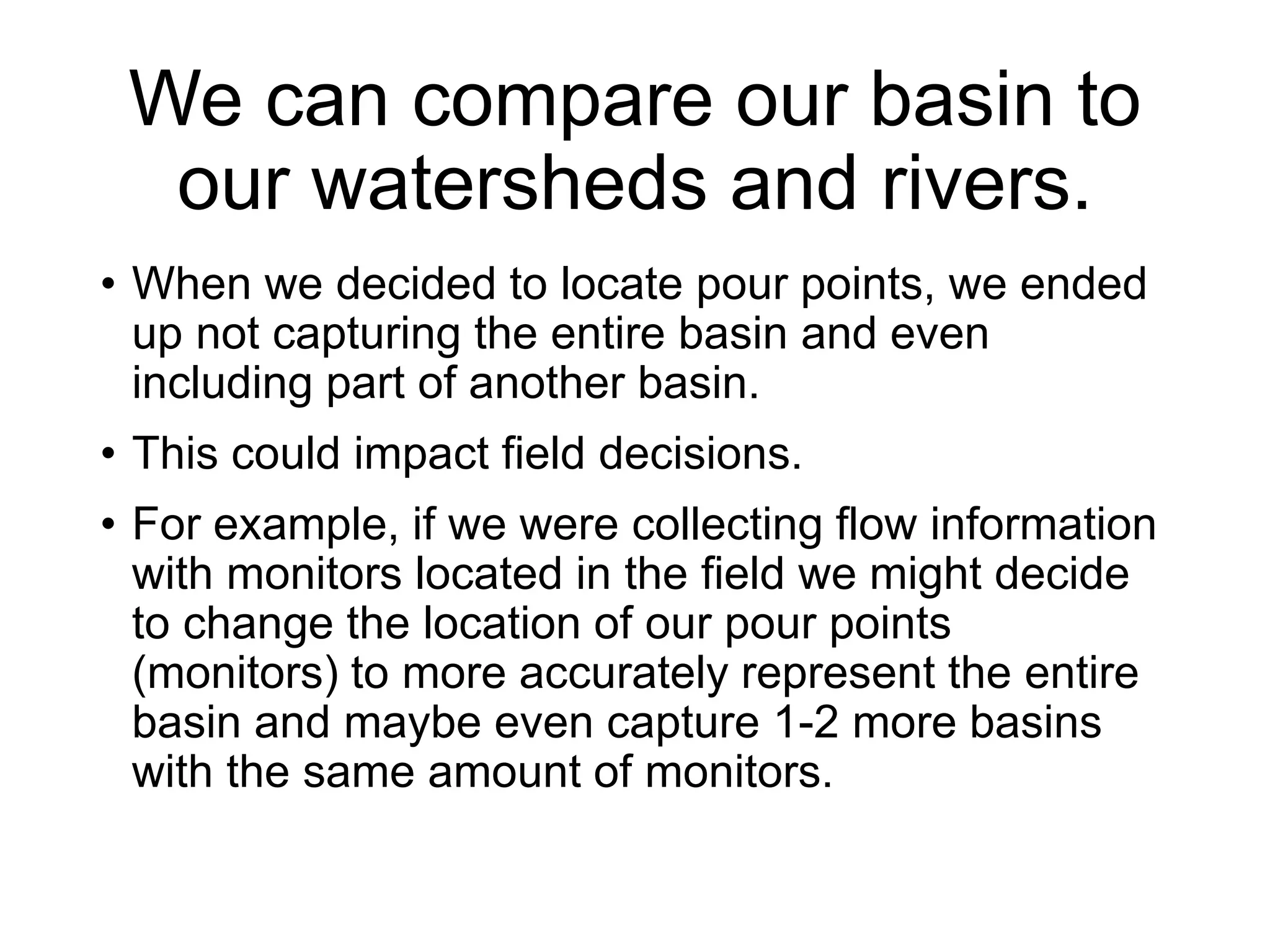 We can compare our basin to our watersheds and rivers.

• When we decided to locate pour points, we ended up not capturing the entire basin and even including part of another basin.

• This could impact field decisions.

• For example, if we were collecting flow information with monitors located in the field we might decide to change the location of our pour points (monitors) to more accurately represent the entire basin and maybe even capture 1-2 more basins with the same amount of monitors.